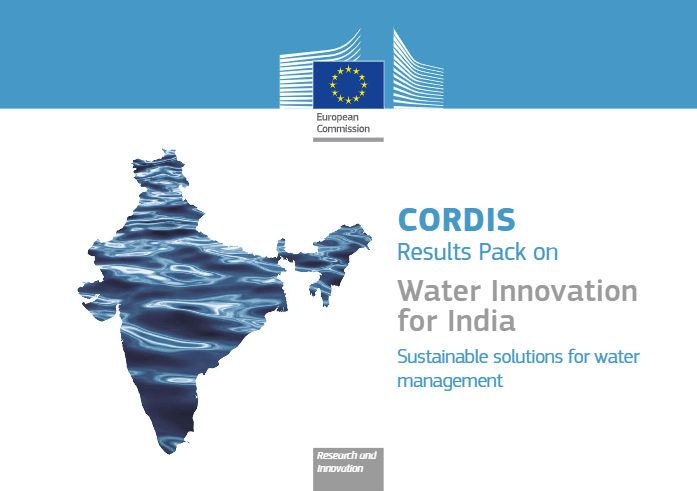 European Commission

CORDIS
Results Pack on
Water Innovation for India
Sustainable solutions for water management

Research and Innovation